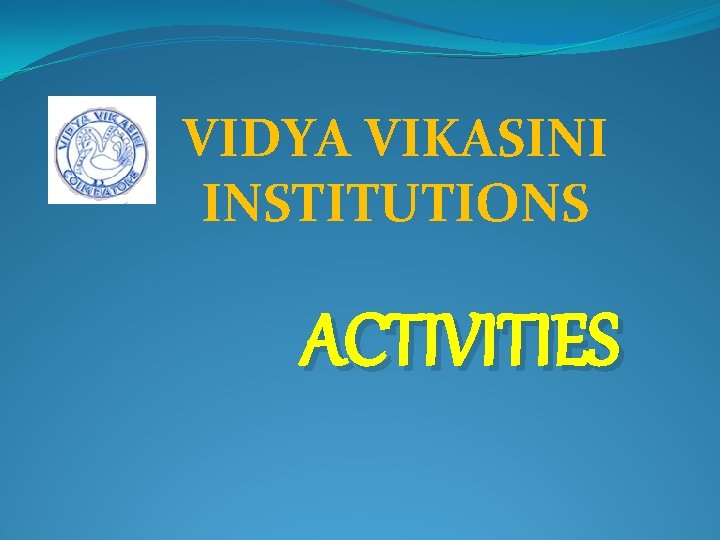 VIDYA VIKASINI
COIMBATORE

VIDYA VIKASINI INSTITUTIONS

ACTIVITIES